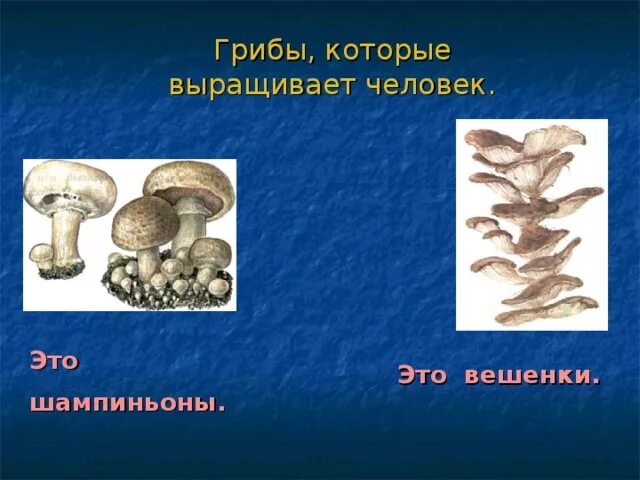 Грибы, которые выращивает человек.

Это шампиньоны.

Это вешенки.